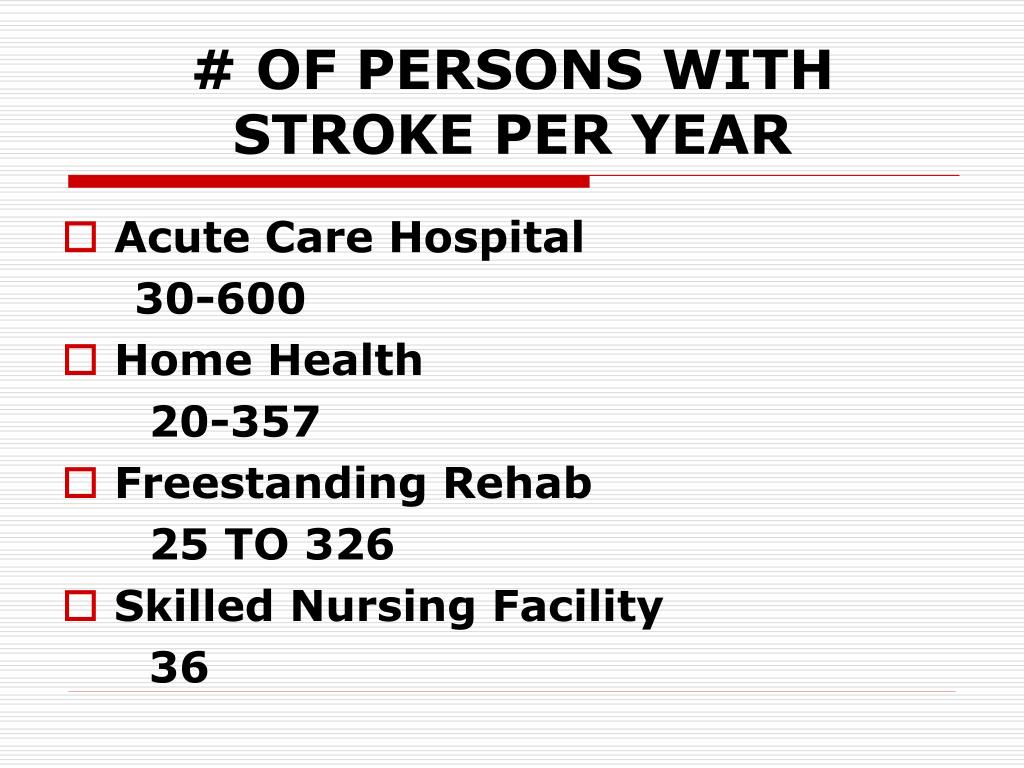 # OF PERSONS WITH STROKE PER YEAR

Acute Care Hospital
30-600

Home Health
20-357

Freestanding Rehab
25 TO 326

Skilled Nursing Facility
36